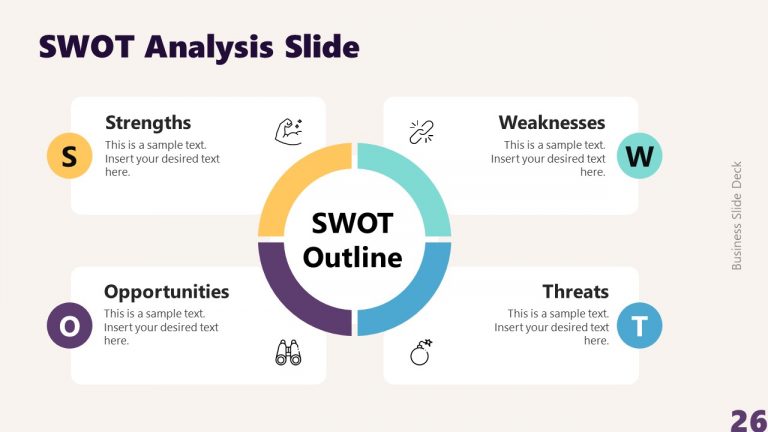 SWOT Analysis Slide

S

Strengths

This is a sample text. Insert your desired text here.

Weaknesses

This is a sample text. Insert your desired text here.

W

SWOT Outline

O

Opportunities

This is a sample text. Insert your desired text here.

Threats

This is a sample text. Insert your desired text here.

T

Business Slide Deck

26